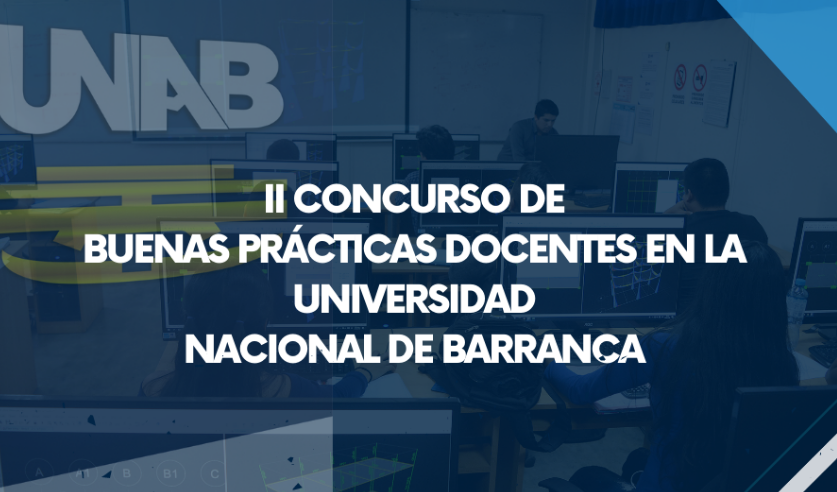 UNAB

II CONCURSO DE
BUENAS PRÁCTICAS DOCENTES EN LA
UNIVERSIDAD
NACIONAL DE BARRANCA

A A1 B B1 C